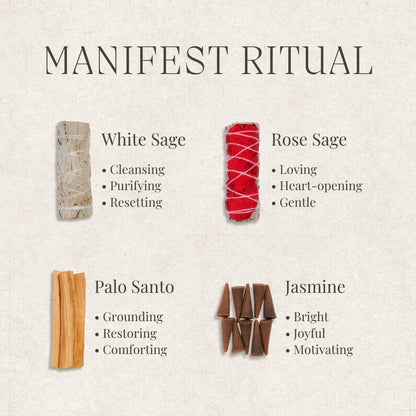 MANIFEST RITUAL

White Sage
• Cleansing
• Purifying
• Resetting

Rose Sage
• Loving
• Heart-opening
• Gentle

Palo Santo
• Grounding
• Restoring
• Comforting

Jasmine
• Bright
• Joyful
• Motivating